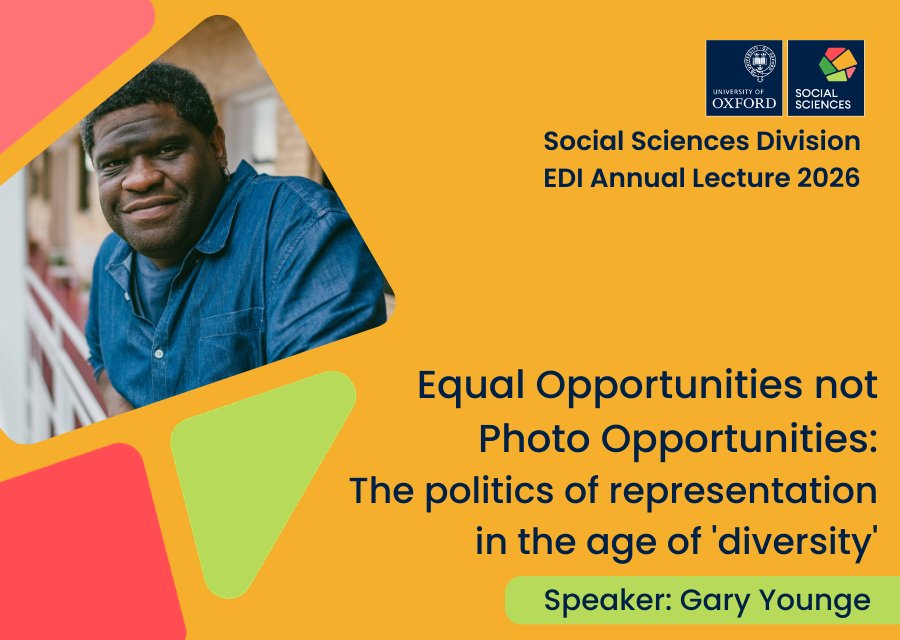 UNIVERSITY OF OXFORD

SOCIAL SCIENCES

Social Sciences Division
EDI Annual Lecture 2026

Equal Opportunities not Photo Opportunities:
The politics of representation in the age of 'diversity'

Speaker: Gary Younge